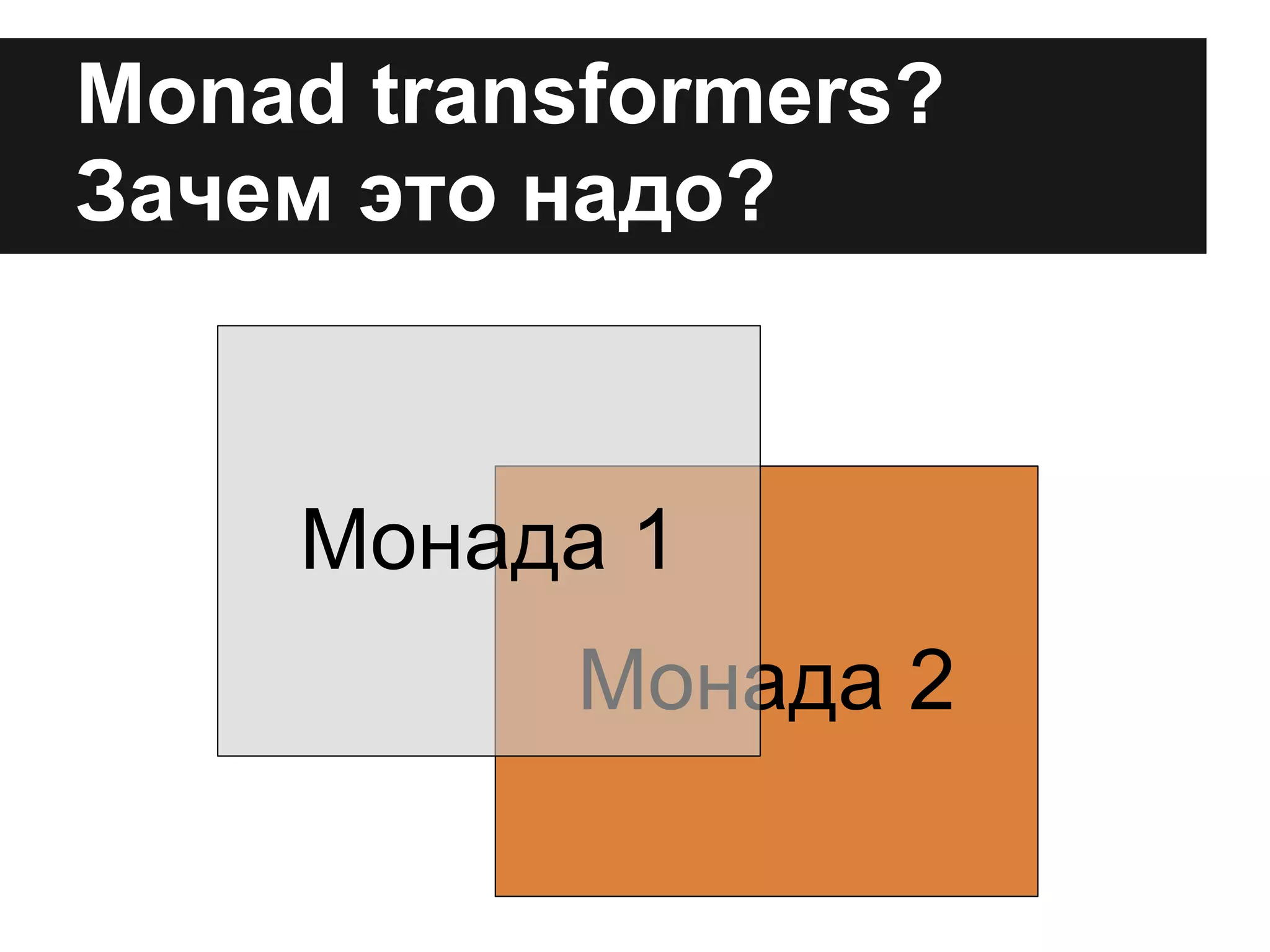 Monad transformers?
Зачем это надо?

Монада 1

Монада 2